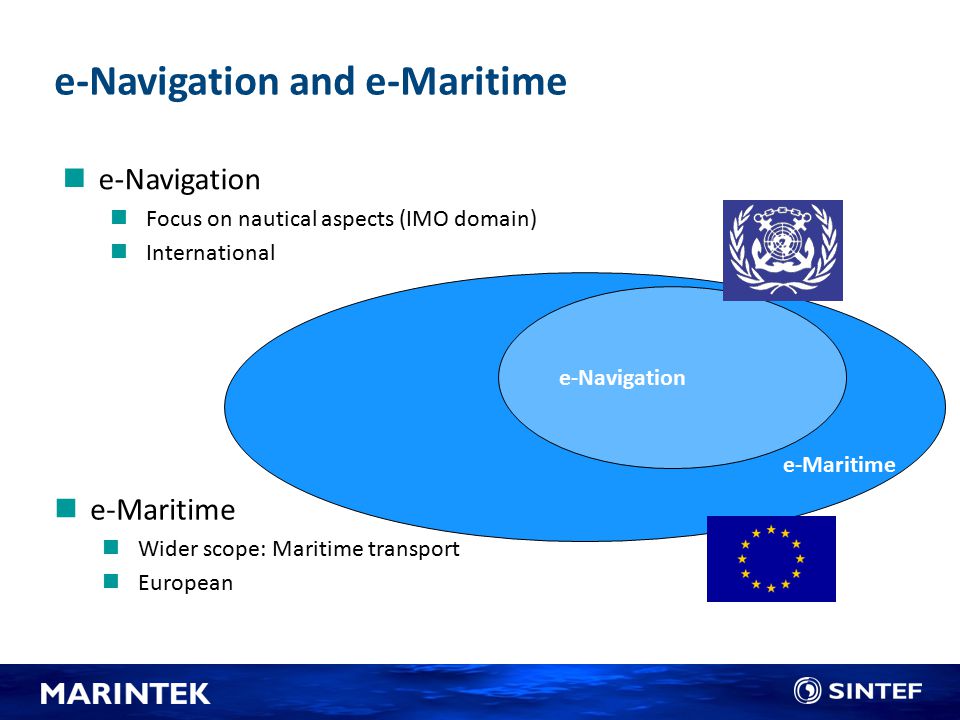 e-Navigation and e-Maritime

e-Navigation

Focus on nautical aspects (IMO domain)

International

e-Navigation

e-Maritime

e-Maritime

Wider scope: Maritime transport

European

MARINTEK

SINTEF